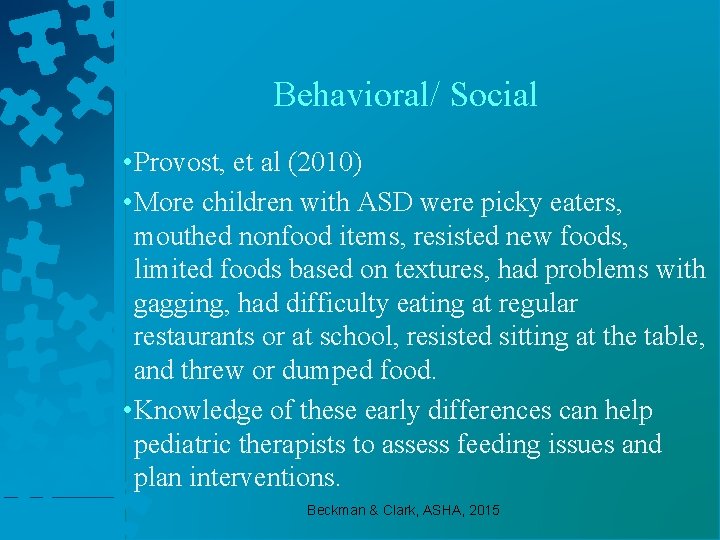 Behavioral/ Social

•Provost, et al (2010)

•More children with ASD were picky eaters, mouthed nonfood items, resisted new foods, limited foods based on textures, had problems with gagging, had difficulty eating at regular restaurants or at school, resisted sitting at the table, and threw or dumped food.

•Knowledge of these early differences can help pediatric therapists to assess feeding issues and plan interventions.

Beckman & Clark, ASHA, 2015